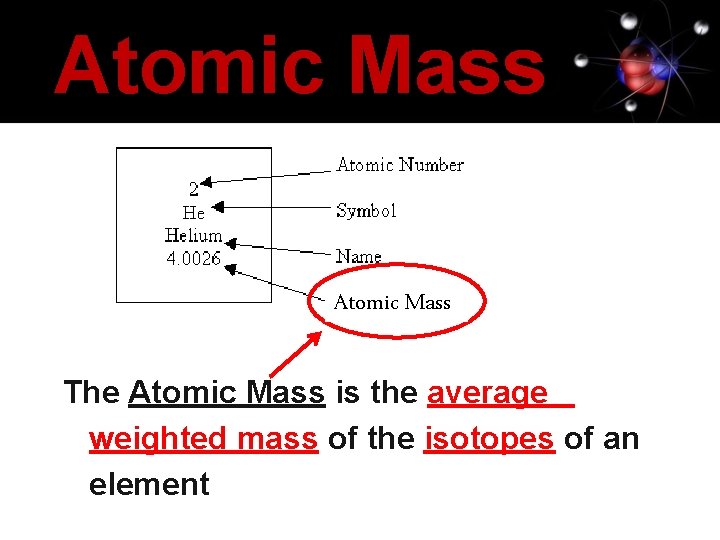 Atomic Mass

2
He
Helium
4.0026

Atomic Number
Symbol
Name
Atomic Mass

The Atomic Mass is the average weighted mass of the isotopes of an element